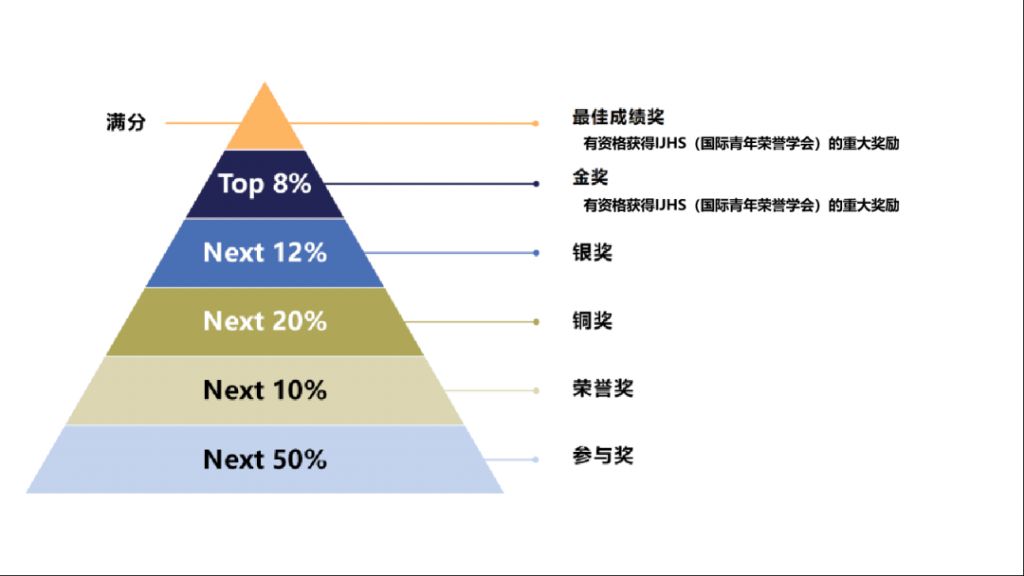 满分

Top 8%

Next 12%

Next 20%

Next 10%

Next 50%

最佳成绩奖

有资格获得IJHS（国际青年荣誉学会）的重大奖励

金奖

有资格获得IJHS（国际青年荣誉学会）的重大奖励

银奖

铜奖

荣誉奖

参与奖